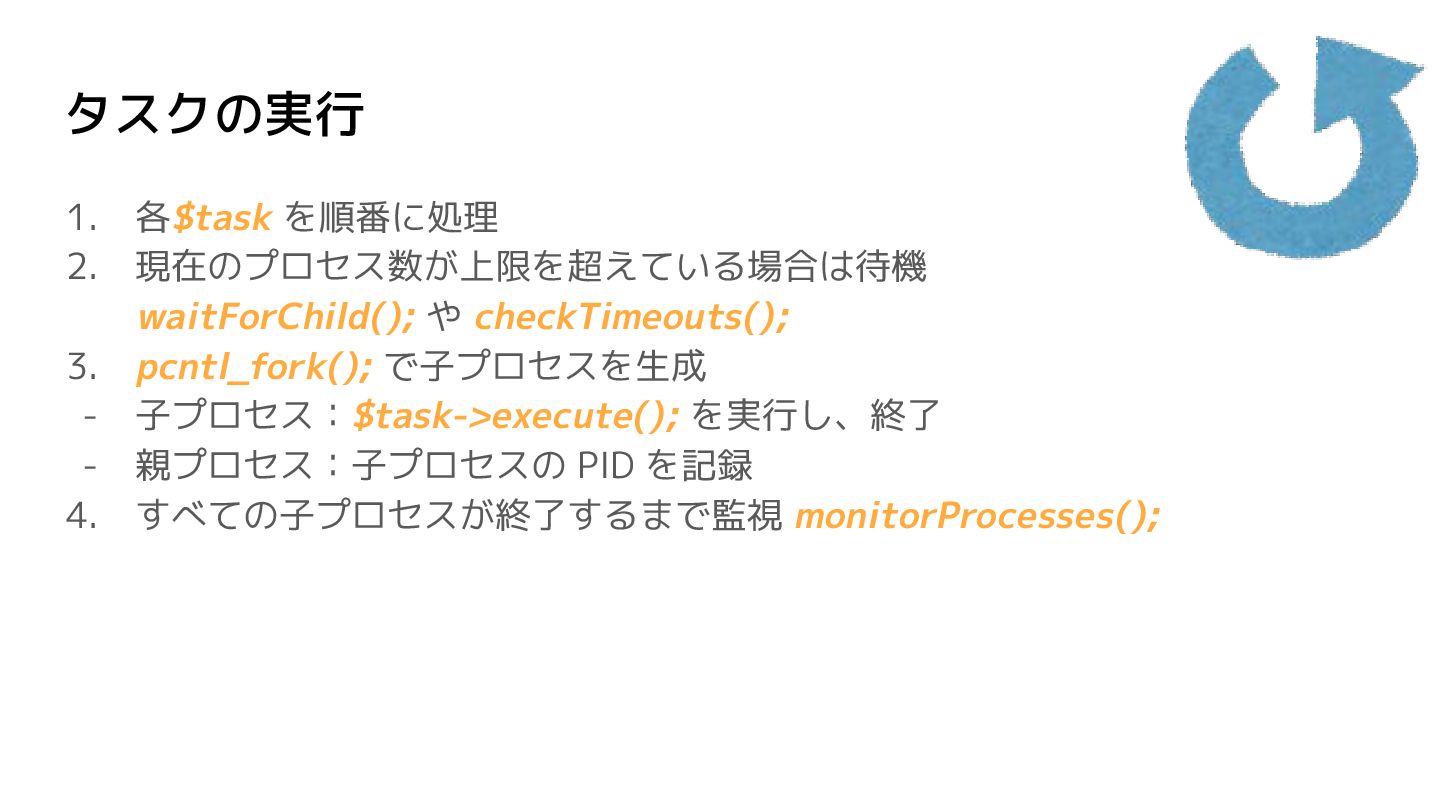 タスクの実行

1. 各$task を順番に処理
2. 現在のプロセス数が上限を超えている場合は待機 waitForChild(); や checkTimeouts();
3. pcntl_fork(); で子プロセスを生成
- 子プロセス：$task->execute(); を実行し、終了
- 親プロセス：子プロセスの PID を記録
4. すべての子プロセスが終了するまで監視 monitorProcesses();